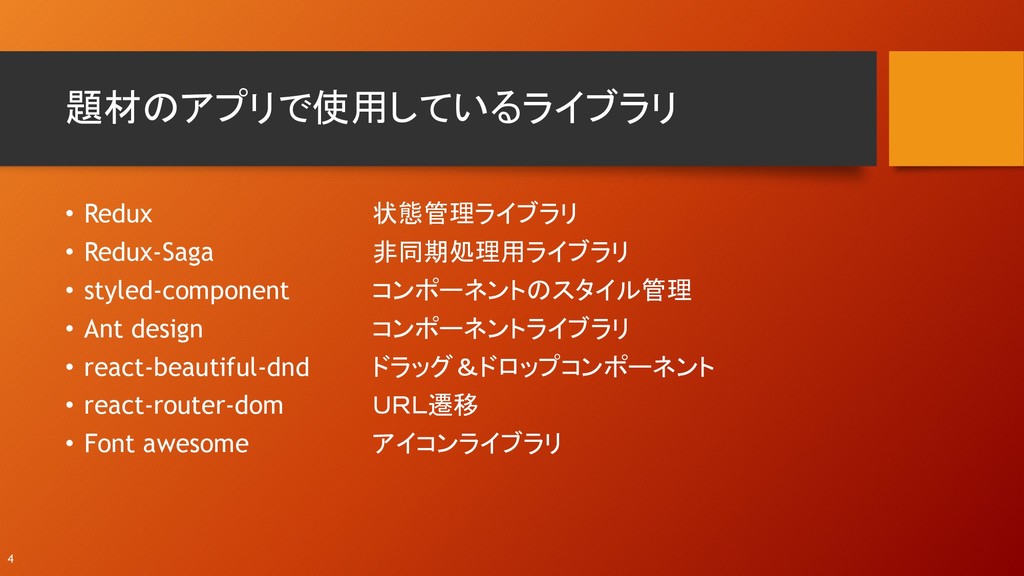 題材のアプリで使用しているライブラリ

• Redux 状態管理ライブラリ
• Redux-Saga 非同期処理用ライブラリ
• styled-component コンポーネントのスタイル管理
• Ant design コンポーネントライブラリ
• react-beautiful-dnd ドラッグ＆ドロップコンポーネント
• react-router-dom URL遷移
• Font awesome アイコンライブラリ

4